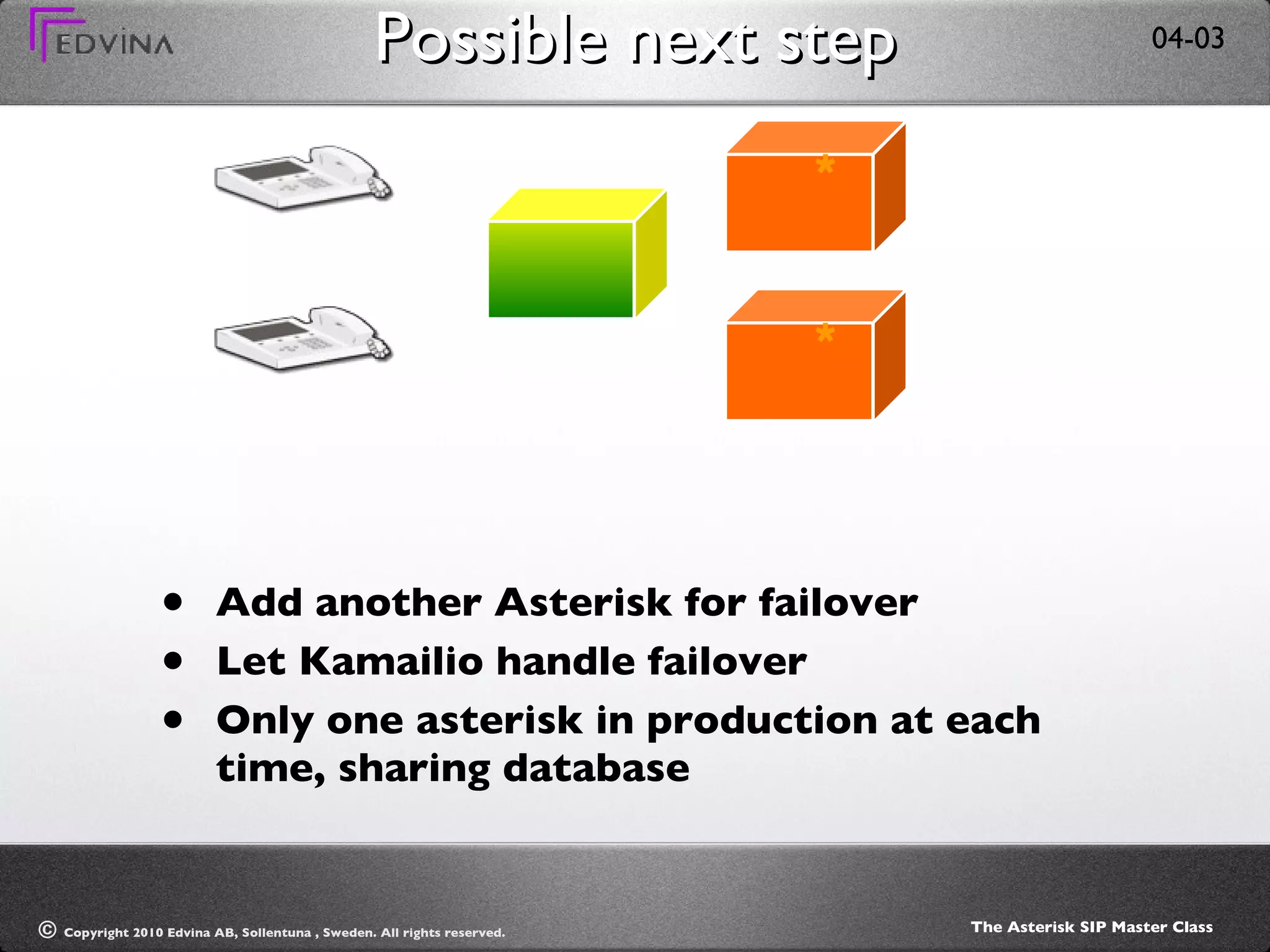 EDVINA

Possible next step

04-03

*

*

• Add another Asterisk for failover
• Let Kamailio handle failover
• Only one asterisk in production at each time, sharing database

© Copyright 2010 Edvina AB, Sollentuna , Sweden. All rights reserved.

The Asterisk SIP Master Class